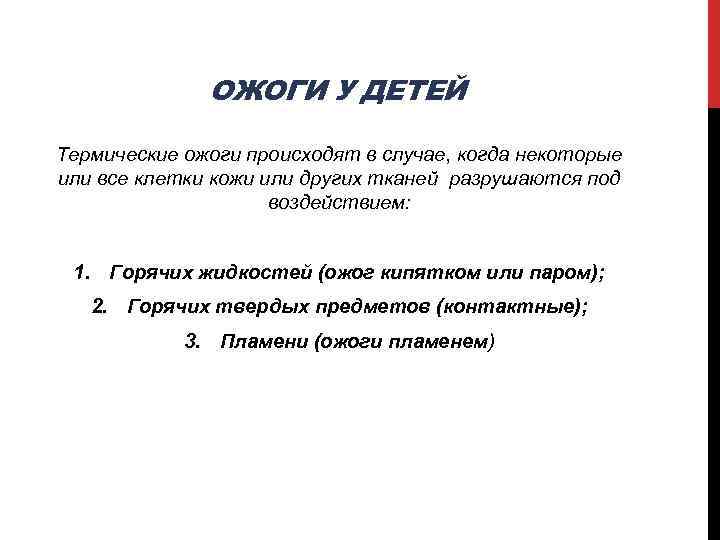 ОЖОГИ У ДЕТЕЙ

Термические ожоги происходят в случае, когда некоторые или все клетки кожи или других тканей разрушаются под воздействием:

1. Горячих жидкостей (ожог кипятком или паром);
2. Горячих твердых предметов (контактные);
3. Пламени (ожоги пламенем)